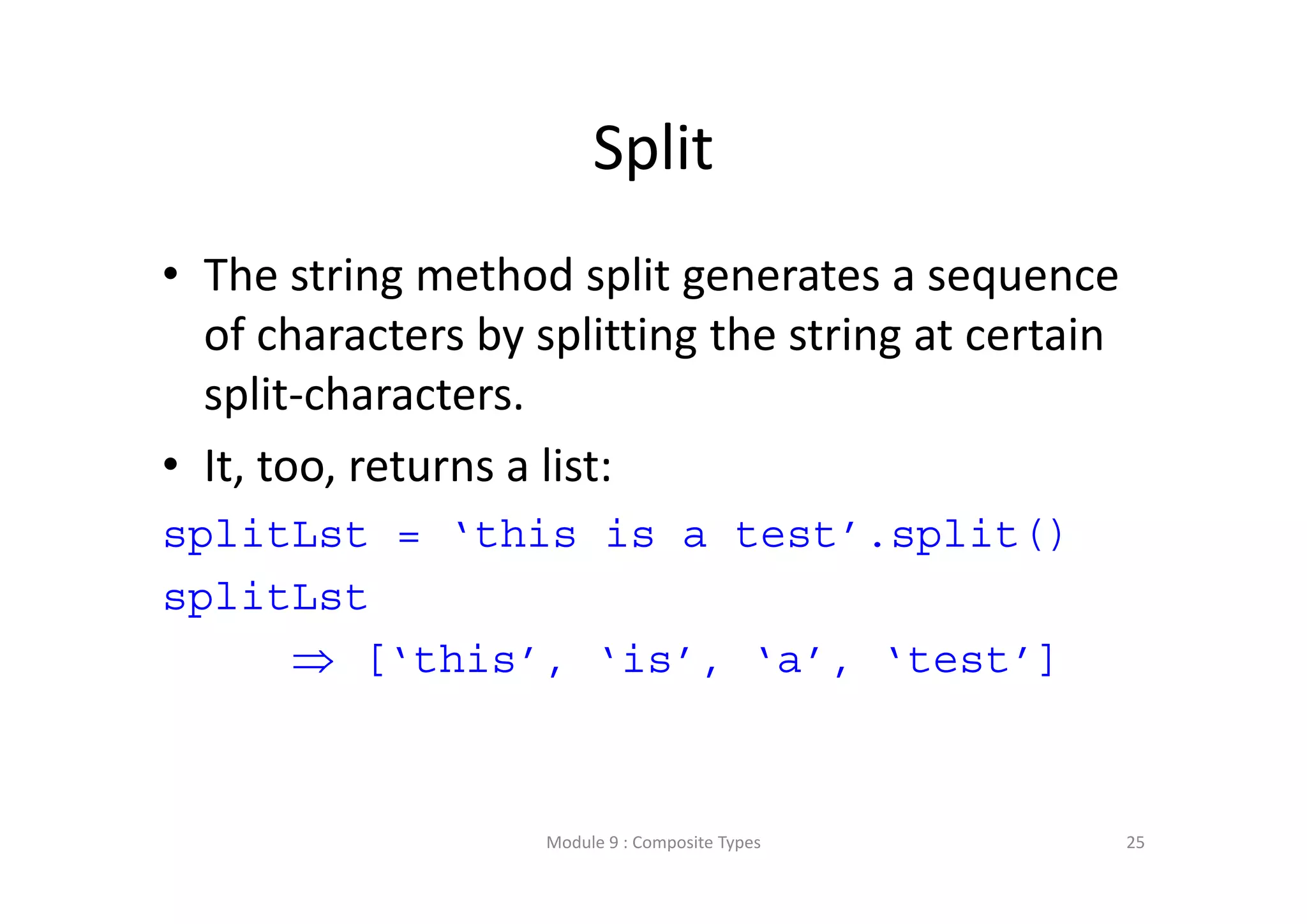 Split

• The string method split generates a sequence of characters by splitting the string at certain split-characters.
• It, too, returns a list:

splitLst = ‘this is a test’.split()
splitLst
⇒ [‘this’, ‘is’, ‘a’, ‘test’]

Module 9 : Composite Types

25